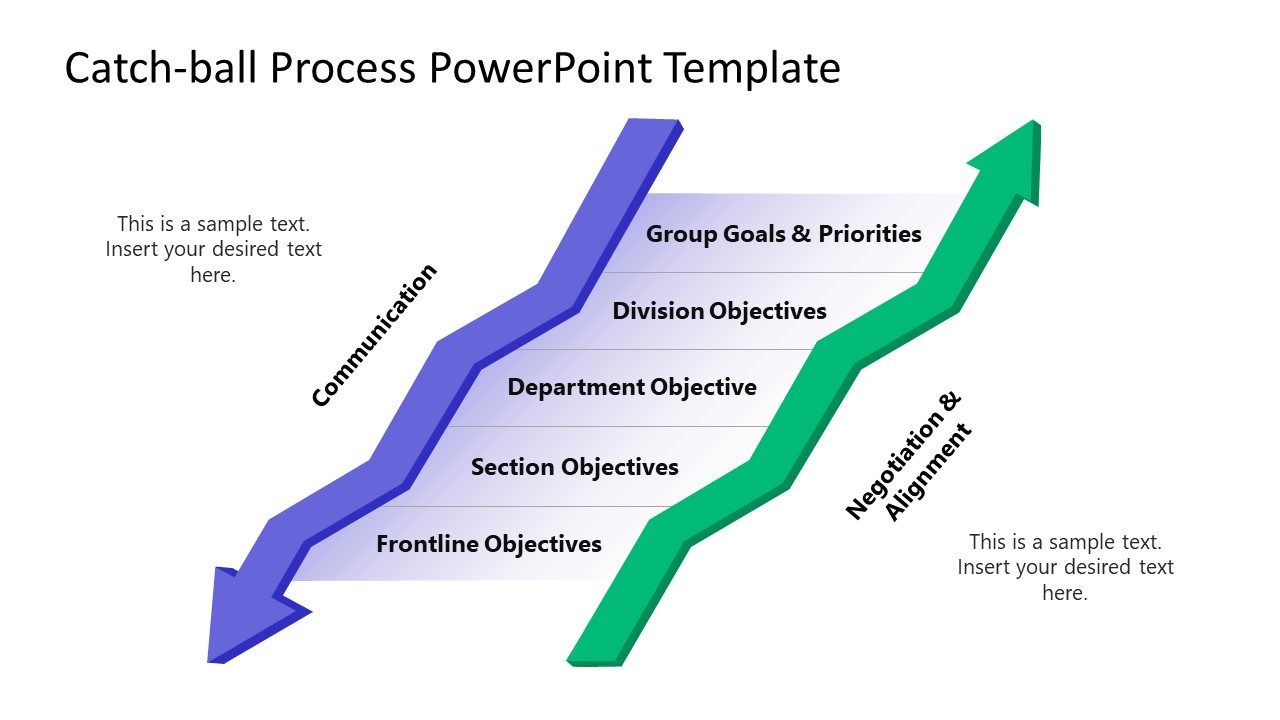 Catch-ball Process PowerPoint Template

This is a sample text. Insert your desired text here.

Communication

Group Goals & Priorities

Division Objectives

Department Objective

Section Objectives

Frontline Objectives

Negotiation & Alignment

This is a sample text. Insert your desired text here.